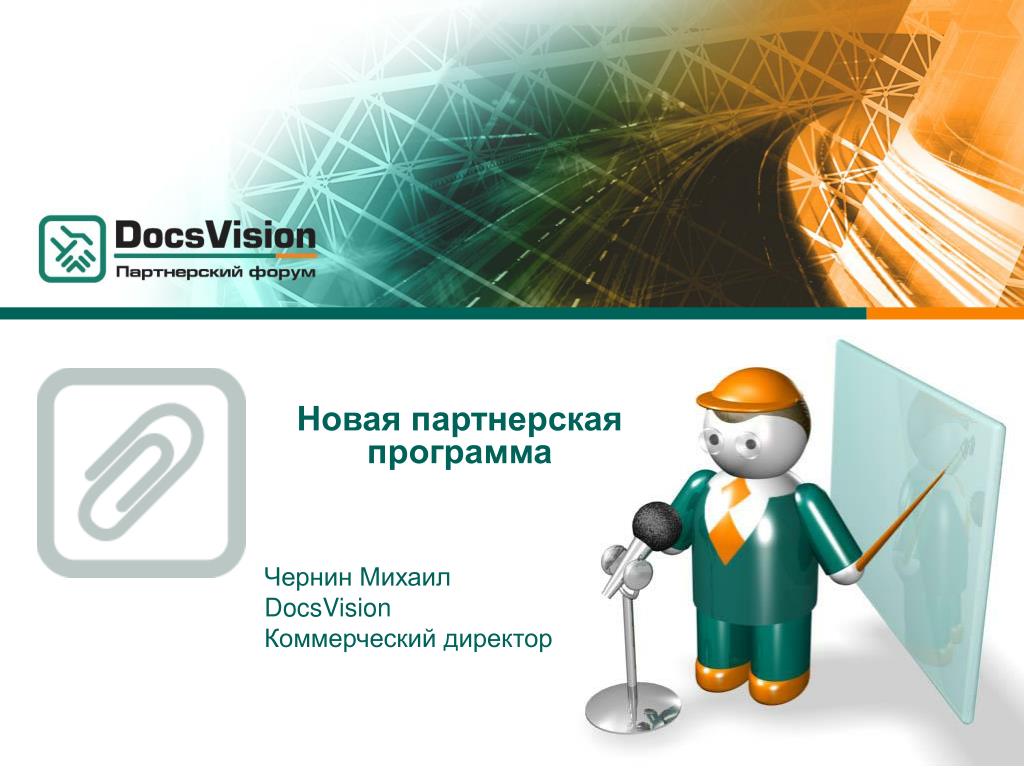 DocsVision
Партнерский форум

Новая партнерская программа

Чернин Михаил
DocsVision
Коммерческий директор